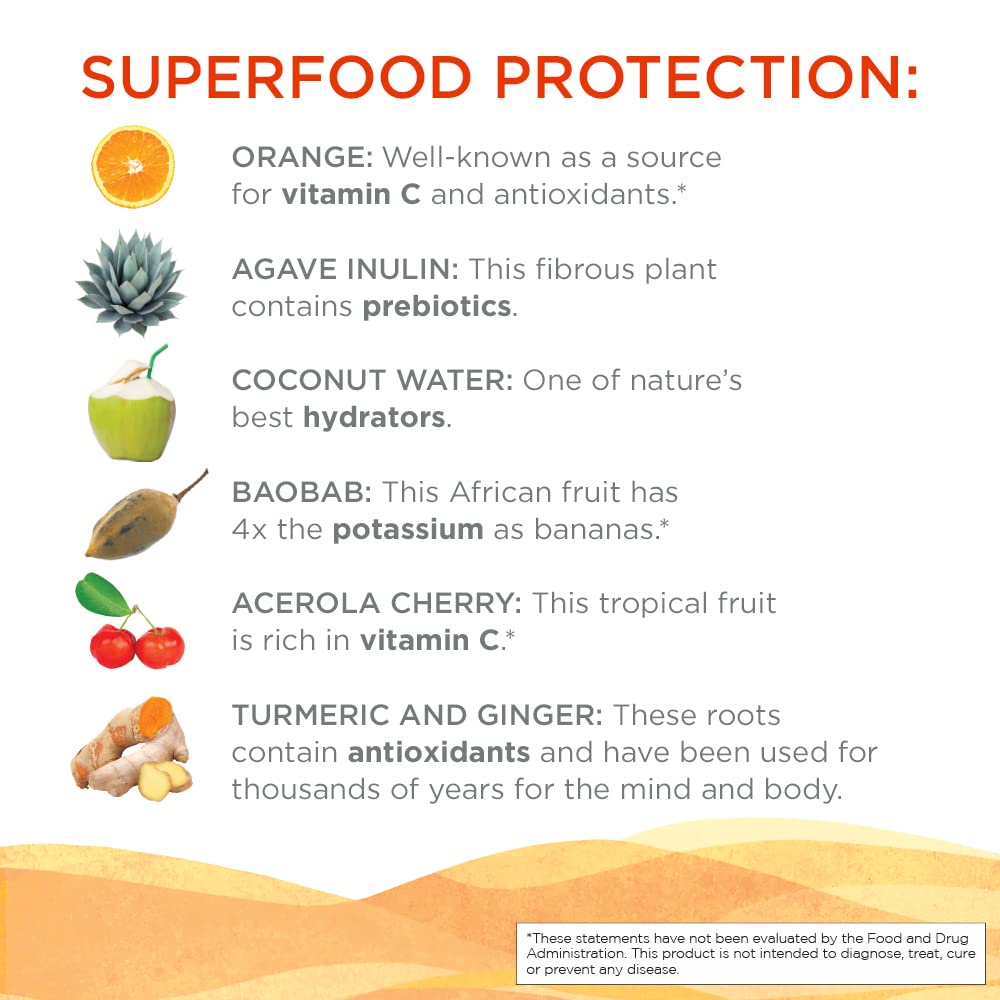 SUPERFOOD PROTECTION:

ORANGE: Well-known as a source for vitamin C and antioxidants.*

AGAVE INULIN: This fibrous plant contains prebiotics.

COCONUT WATER: One of nature's best hydrators.

BAOBAB: This African fruit has 4x the potassium as bananas.*

ACEROLA CHERRY: This tropical fruit is rich in vitamin C.*

TURMERIC AND GINGER: These roots contain antioxidants and have been used for thousands of years for the mind and body.

*These statements have not been evaluated by the Food and Drug Administration. This product is not intended to diagnose, treat, cure or prevent any disease.